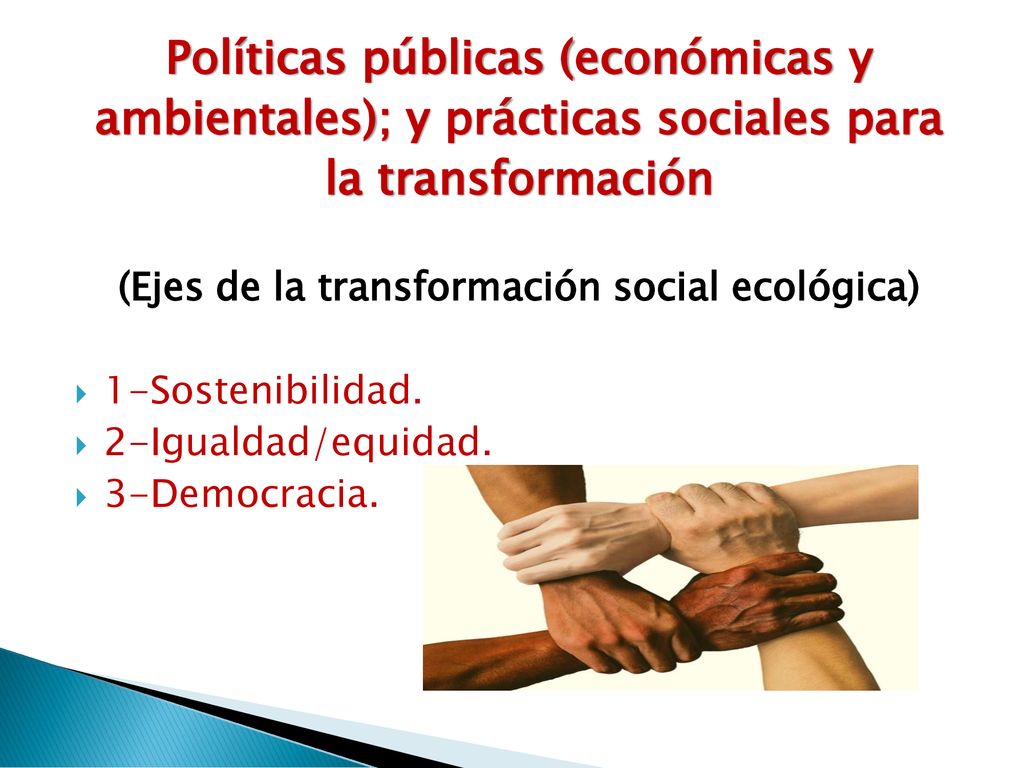 Políticas públicas (económicas y ambientales); y prácticas sociales para la transformación

(Ejes de la transformación social ecológica)

1-Sostenibilidad.
2-Igualdad/equidad.
3-Democracia.